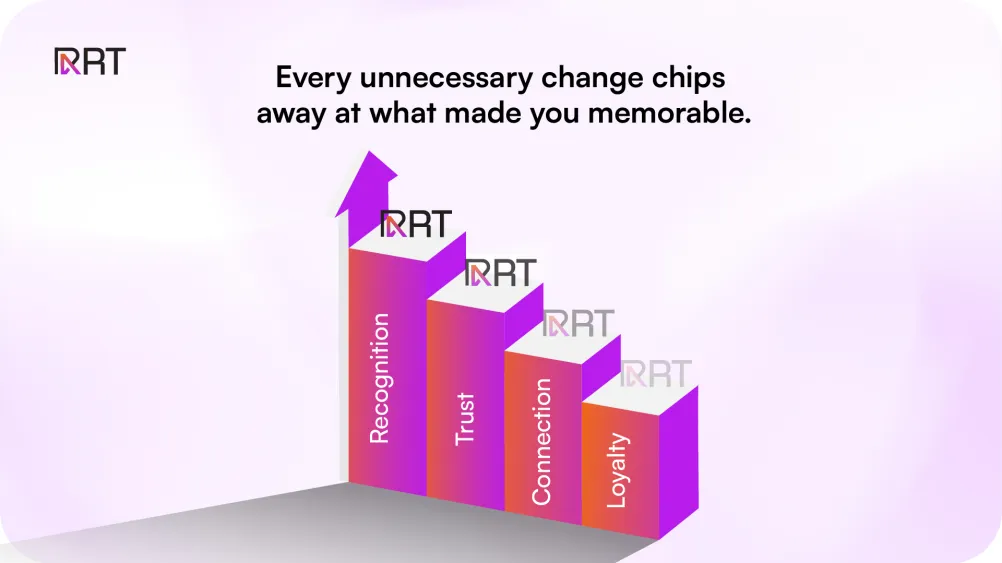 RRT

Every unnecessary change chips away at what made you memorable.

RRT
RRT
RRT
RRT

Recognition
Trust
Connection
Loyalty